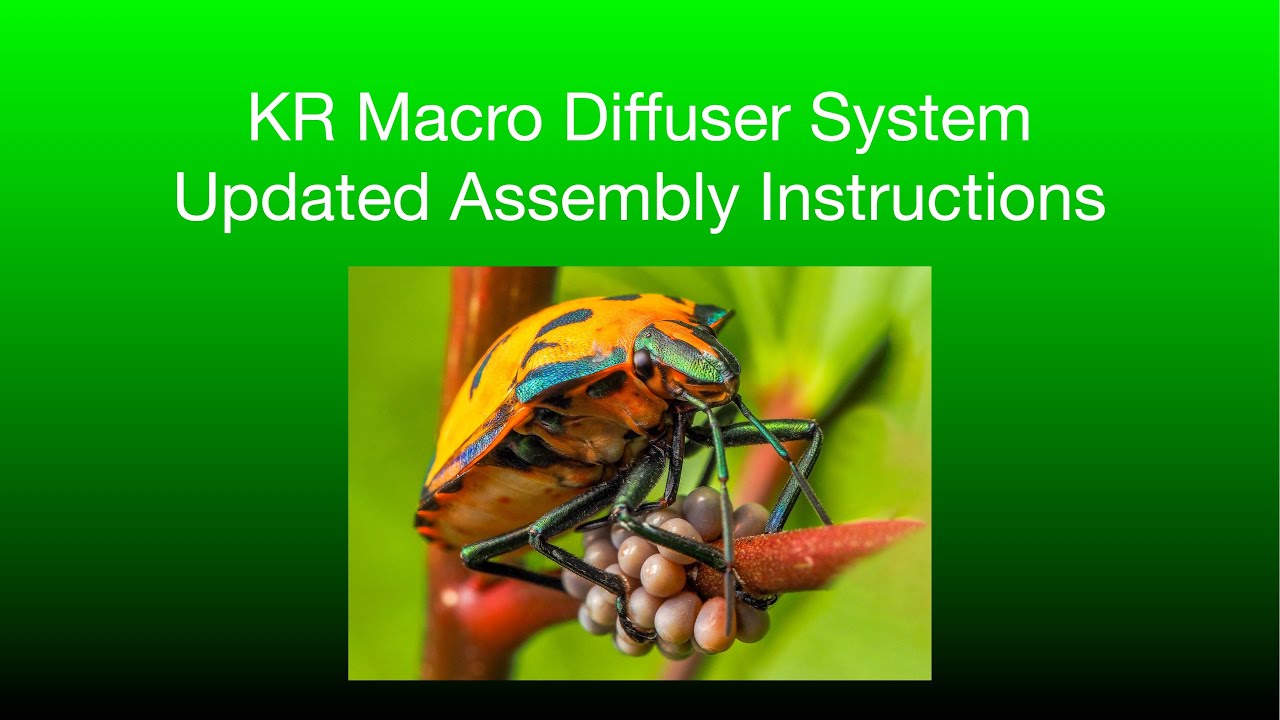 KR Macro Diffuser System
Updated Assembly Instructions